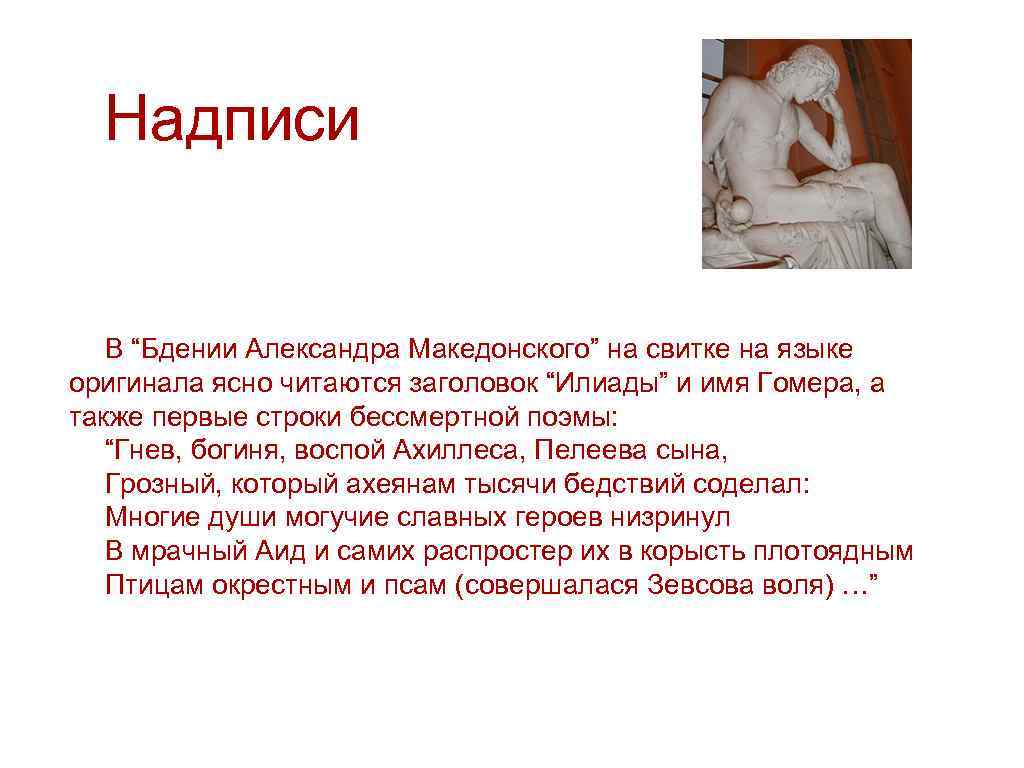 Надписи

В “Бдении Александра Македонского” на свитке на языке оригинала ясно читаются заголовок “Илиады” и имя Гомера, а также первые строки бессмертной поэмы:

“Гнев, богиня, воспой Ахиллеса, Пелеева сына,
Грозный, который ахеянам тысячи бедствий соделал:
Многие души могучие славных героев низринул
В мрачный Аид и самих распростер их в корысть плотоядным
Птицам окрестным и псам (совершалася Зевсова воля) …”